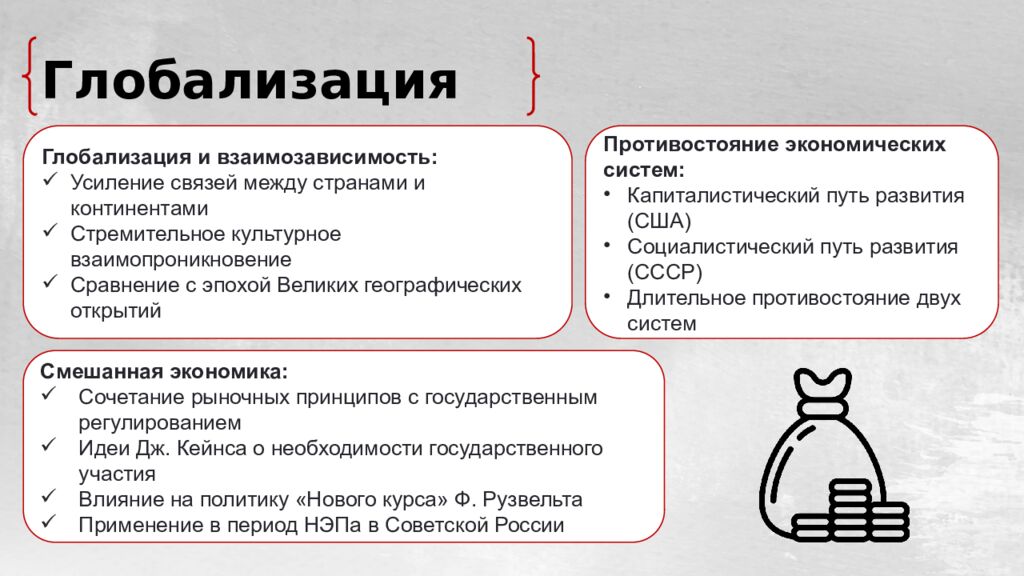 Глобализация

Глобализация и взаимозависимость:
✓ Усиление связей между странами и континентами
✓ Стремительное культурное взаимопроникновение
✓ Сравнение с эпохой Великих географических открытий

Противостояние экономических систем:
• Капиталистический путь развития (США)
• Социалистический путь развития (СССР)
• Длительное противостояние двух систем

Смешанная экономика:
✓ Сочетание рыночных принципов с государственным регулированием
✓ Идеи Дж. Кейнса о необходимости государственного участия
✓ Влияние на политику «Нового курса» Ф. Рузвельта
✓ Применение в период НЭПа в Советской России